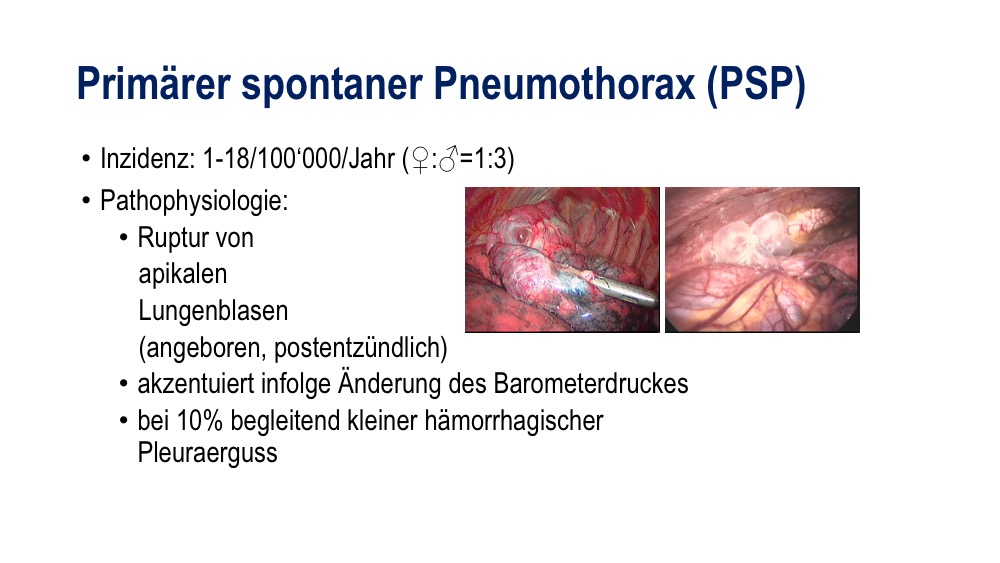 Primärer spontaner Pneumothorax (PSP)

• Inzidenz: 1-18/100‘000/Jahr (♀:♂=1:3)
• Pathophysiologie:
  • Ruptur von apikalen Lungenblasen (angeboren, postentzündlich)
  • akzentuiert infolge Änderung des Barometerdruckes
  • bei 10% begleitend kleiner hämorrhagischer Pleuraerguss